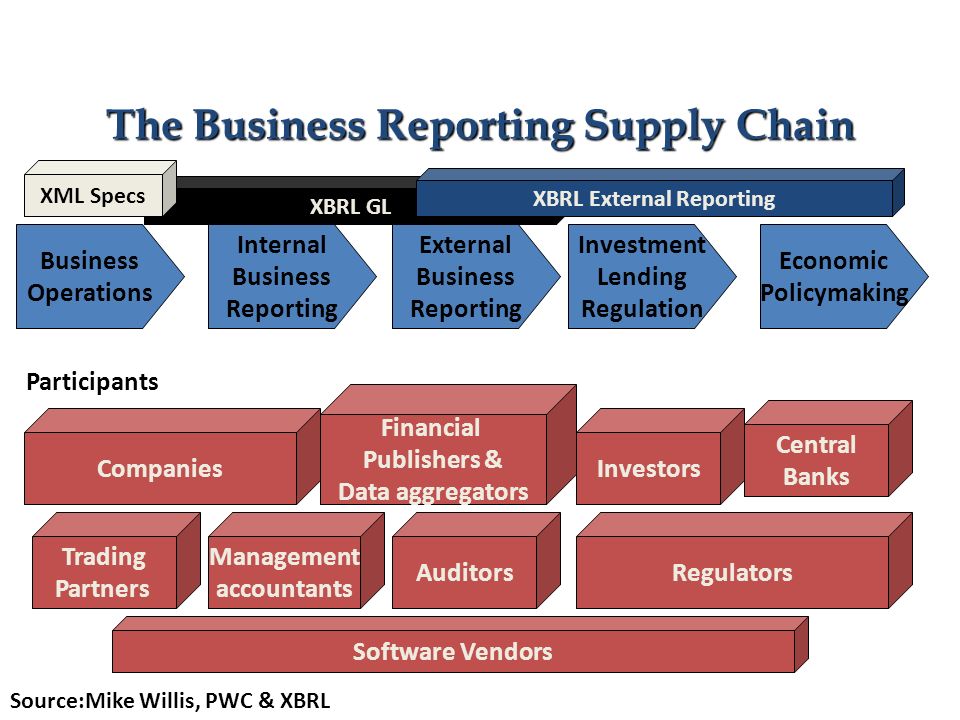 The Business Reporting Supply Chain

XML Specs

XBRL GL

XBRL External Reporting

Business Operations

Internal Business Reporting

External Business Reporting

Investment Lending Regulation

Economic Policymaking

Participants

Companies

Financial Publishers & Data aggregators

Investors

Central Banks

Trading Partners

Management accountants

Auditors

Regulators

Software Vendors

Source:Mike Willis, PWC & XBRL